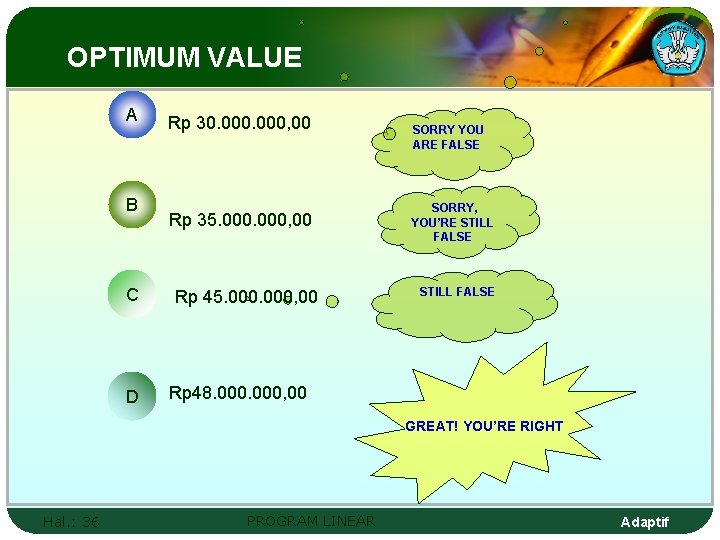 OPTIMUM VALUE

A Rp 30.000.000,00

SORRY YOU ARE FALSE

B Rp 35.000.000,00

SORRY, YOU'RE STILL FALSE

C Rp 45.000.000,00

STILL FALSE

D Rp48.000.000,00

GREAT! YOU'RE RIGHT

Hal.: 36 PROGRAM LINEAR Adaptif